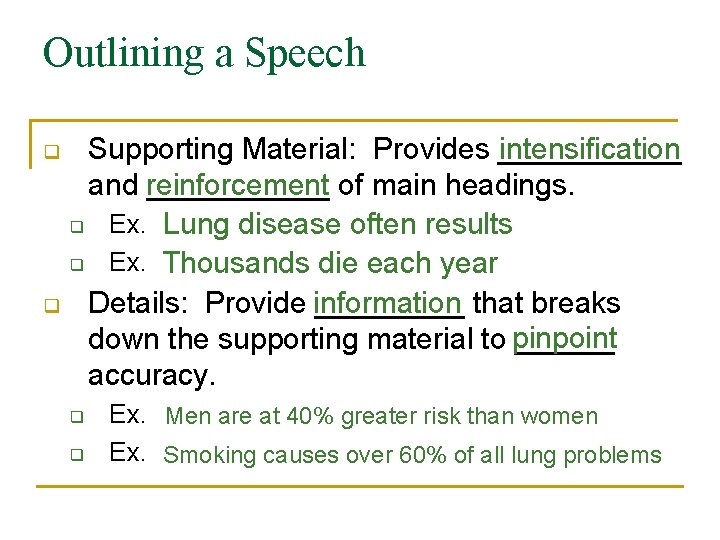 Outlining a Speech

Supporting Material: Provides intensification and reinforcement of main headings.

Ex. Lung disease often results

Ex. Thousands die each year

Details: Provide information that breaks down the supporting material to pinpoint accuracy.

Ex. Men are at 40% greater risk than women

Ex. Smoking causes over 60% of all lung problems